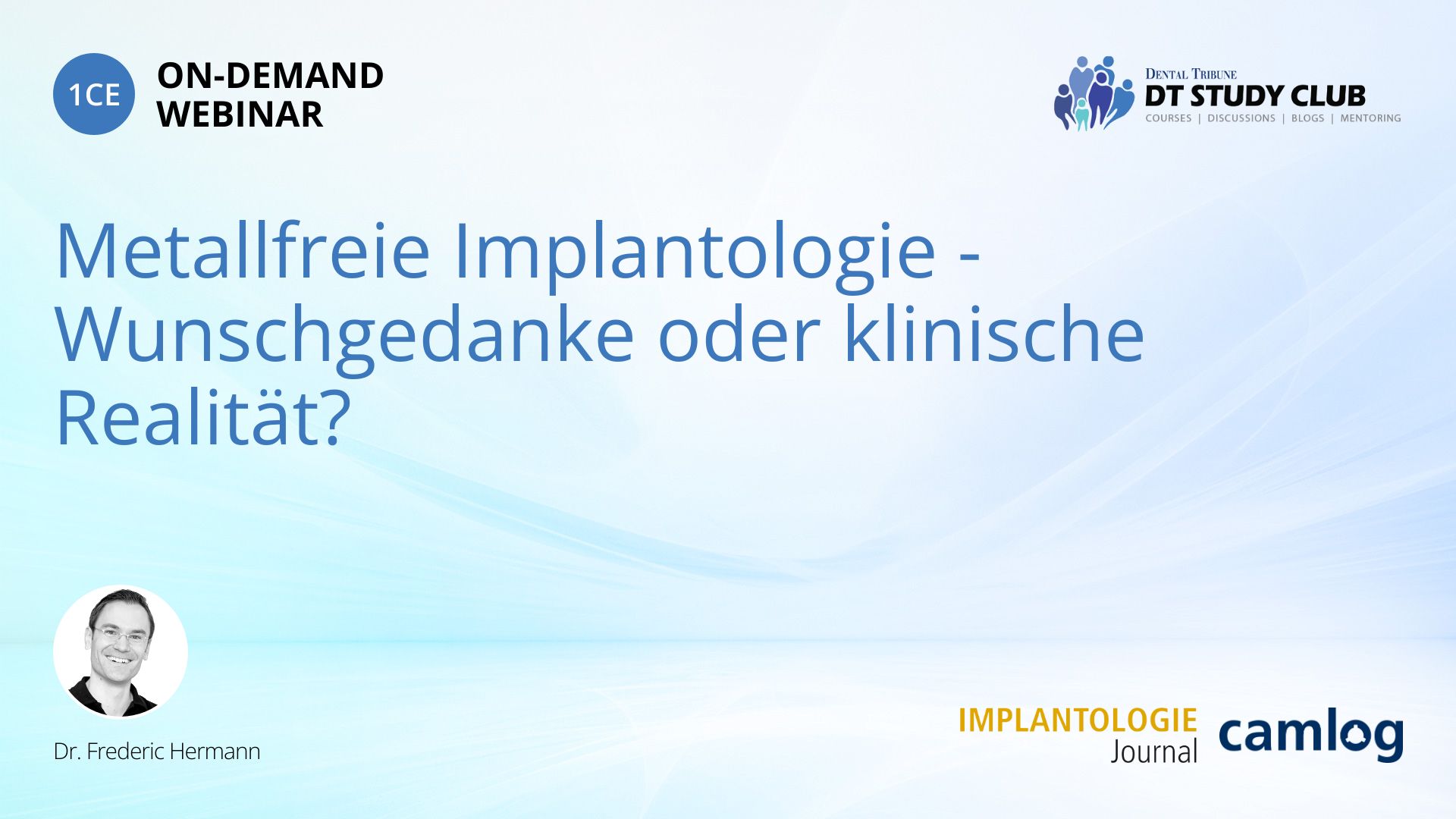 1CE

ON-DEMAND
WEBINAR

DENTAL TRIBUNE
DT STUDY CLUB
COURSES | DISCUSSIONS | BLOGS | MENTORING

Metallfreie Implantologie - Wunschgedanke oder klinische Realität?

Dr. Frederic Hermann

IMPLANTOLOGIE
Journal

camlog